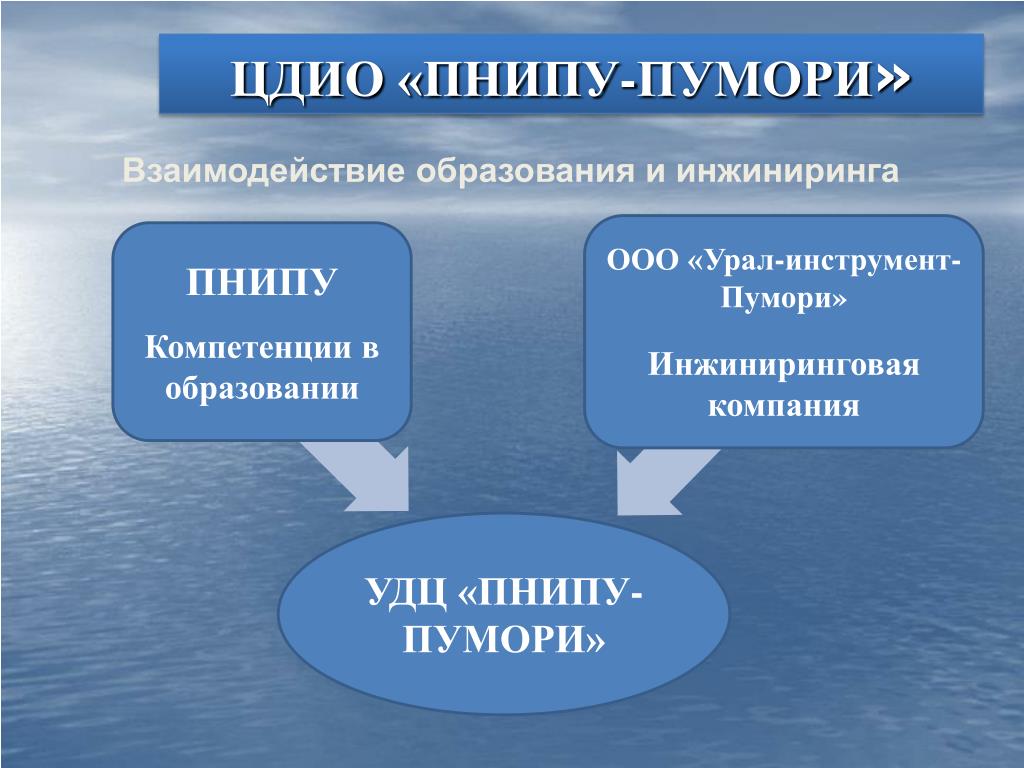 ЦДИО «ПНИПУ-ПУМОРИ»

Взаимодействие образования и инжиниринга

ПНИПУ

Компетенции в образовании

ООО «Урал-инструмент-Пумори»

Инжиниринговая компания

УДЦ «ПНИПУ-ПУМОРИ»